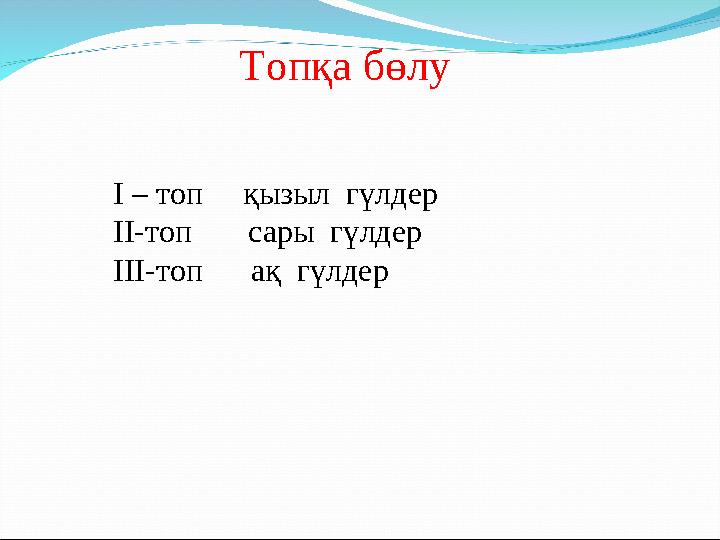 Топқа бөлу

I – топ қызыл гүлдер
II-топ сары гүлдер
III-топ ақ гүлдер